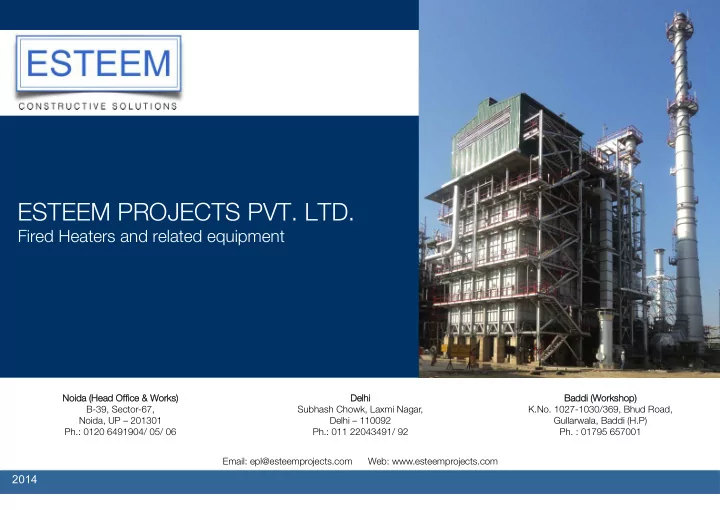 ESTEEM
CONSTRUCTIVE SOLUTIONS

ESTEEM PROJECTS PVT. LTD.
Fired Heaters and related equipment

Noida (Head Office & Works)
B-39, Sector-67,
Noida, UP – 201301
Ph.: 0120 6491904/ 05/ 06

Delhi
Subhash Chowk, Laxmi Nagar,
Delhi – 110092
Ph.: 011 22043491/ 92

Baddi (Workshop)
K.No. 1027-1030/369, Bhud Road,
Gullarwala, Baddi (H.P)
Ph. : 01795 657001

Email: epl@esteemprojects.com Web: www.esteemprojects.com

2014